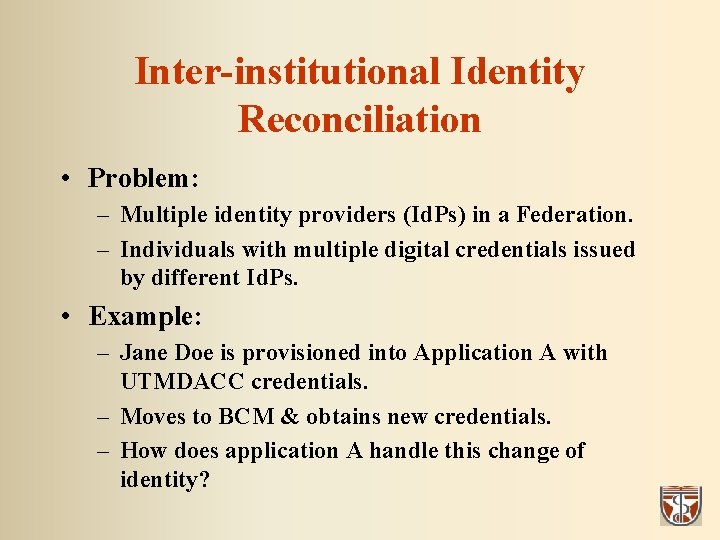 Inter-institutional Identity Reconciliation

• Problem:
– Multiple identity providers (IdPs) in a Federation.
– Individuals with multiple digital credentials issued by different IdPs.

• Example:
– Jane Doe is provisioned into Application A with UTMDACC credentials.
– Moves to BCM & obtains new credentials.
– How does application A handle this change of identity?